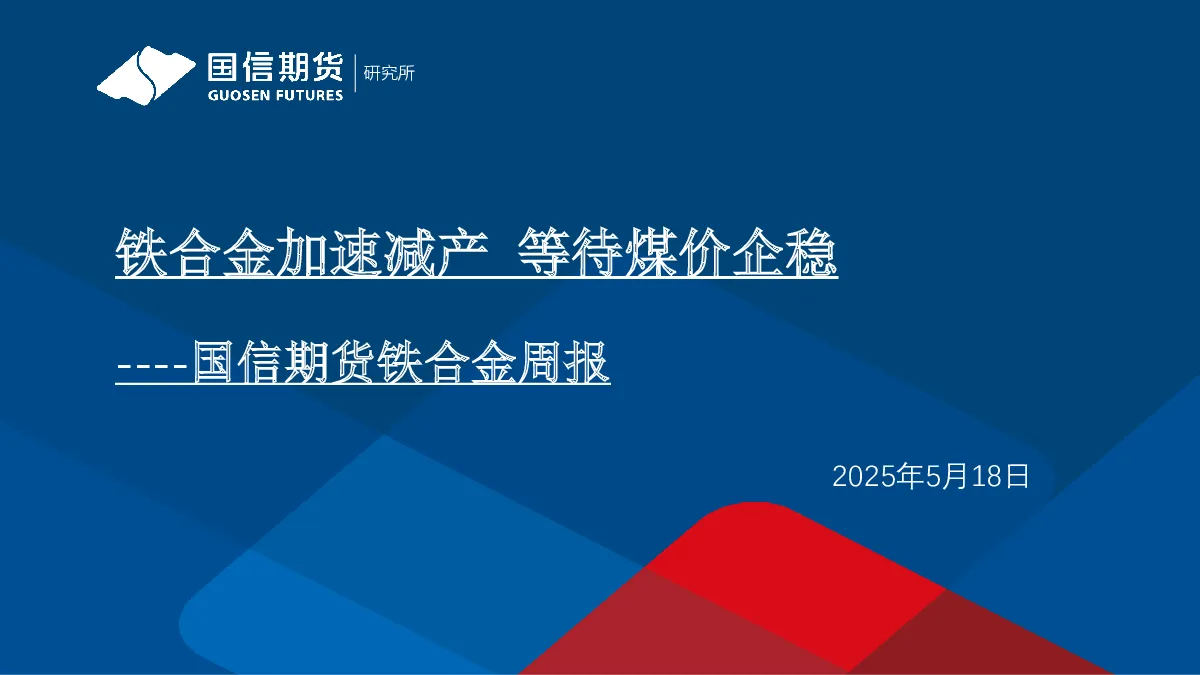 国信期货
GUOSEN FUTURES
研究所

铁合金加速减产 等待煤价企稳

----国信期货铁合金周报

2025年5月18日